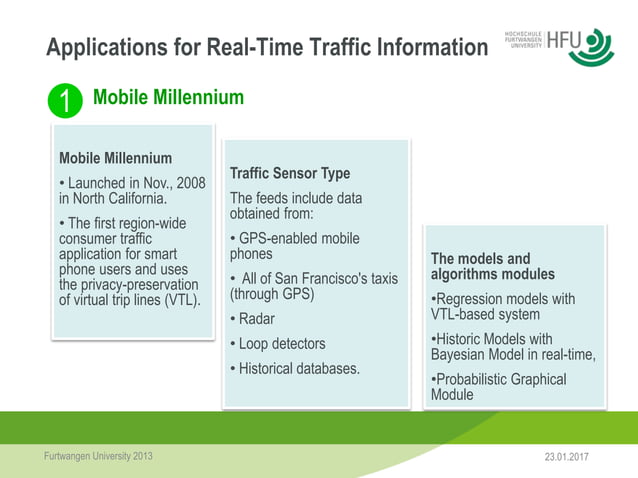 Applications for Real-Time Traffic Information

HOCHSCHULE FURTWANGEN UNIVERSITY HFU

1 Mobile Millennium

Mobile Millennium

• Launched in Nov., 2008 in North California.

• The first region-wide consumer traffic application for smart phone users and uses the privacy-preservation of virtual trip lines (VTL).

Traffic Sensor Type

The feeds include data obtained from:

• GPS-enabled mobile phones

• All of San Francisco's taxis (through GPS)

• Radar

• Loop detectors

• Historical databases.

The models and algorithms modules

•Regression models with VTL-based system

•Historic Models with Bayesian Model in real-time,

•Probabilistic Graphical Module

Furtwangen University 2013

23.01.2017